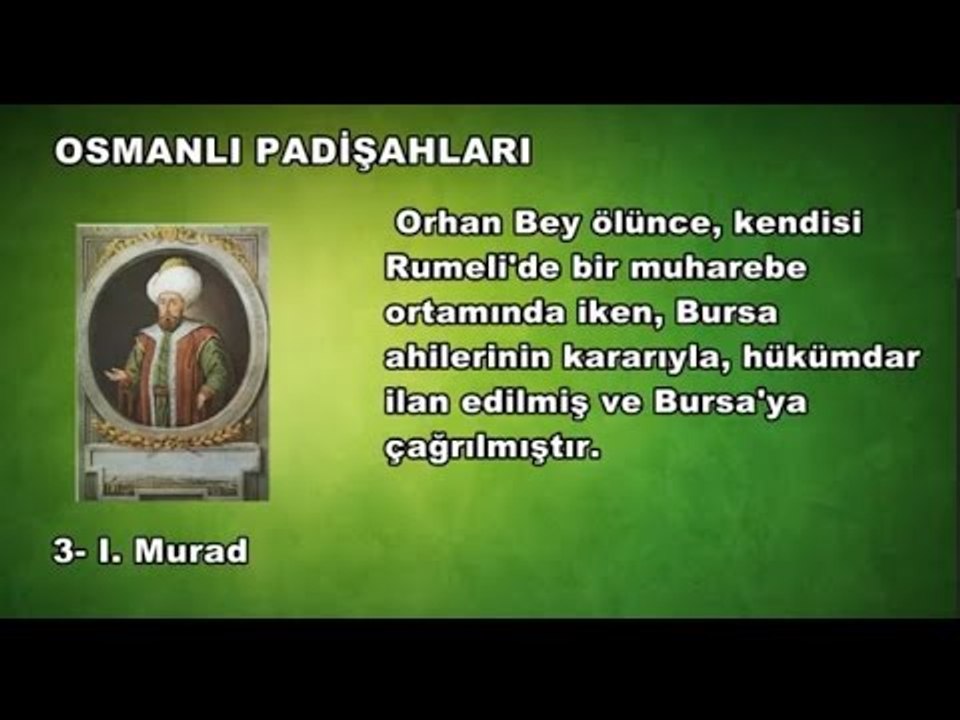 OSMANLI PADİŞAHLARI

Orhan Bey ölünce, kendisi Rumeli'de bir muharebe ortamında iken, Bursa ahilerinin kararıyla, hükümdar ilan edilmiş ve Bursa'ya çağrılmıştır.

3- I. Murad